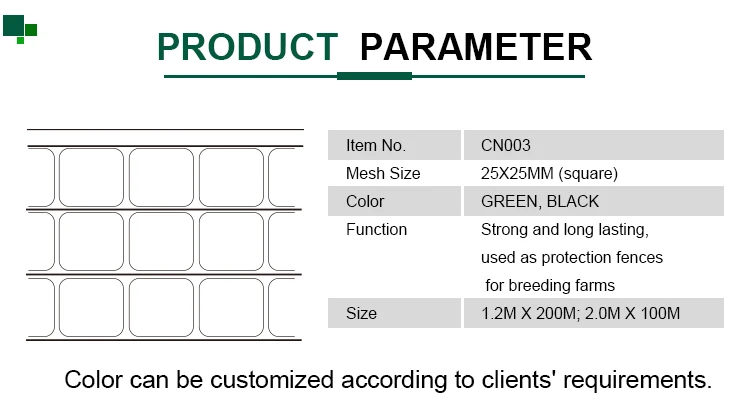 PRODUCT PARAMETER

| Item No. | CN003 |
|---|---|
| Mesh Size | 25X25MM (square) |
| Color | GREEN, BLACK |
| Function | Strong and long lasting, used as protection fences for breeding farms |
| Size | 1.2M X 200M; 2.0M X 100M |

Color can be customized according to clients' requirements.